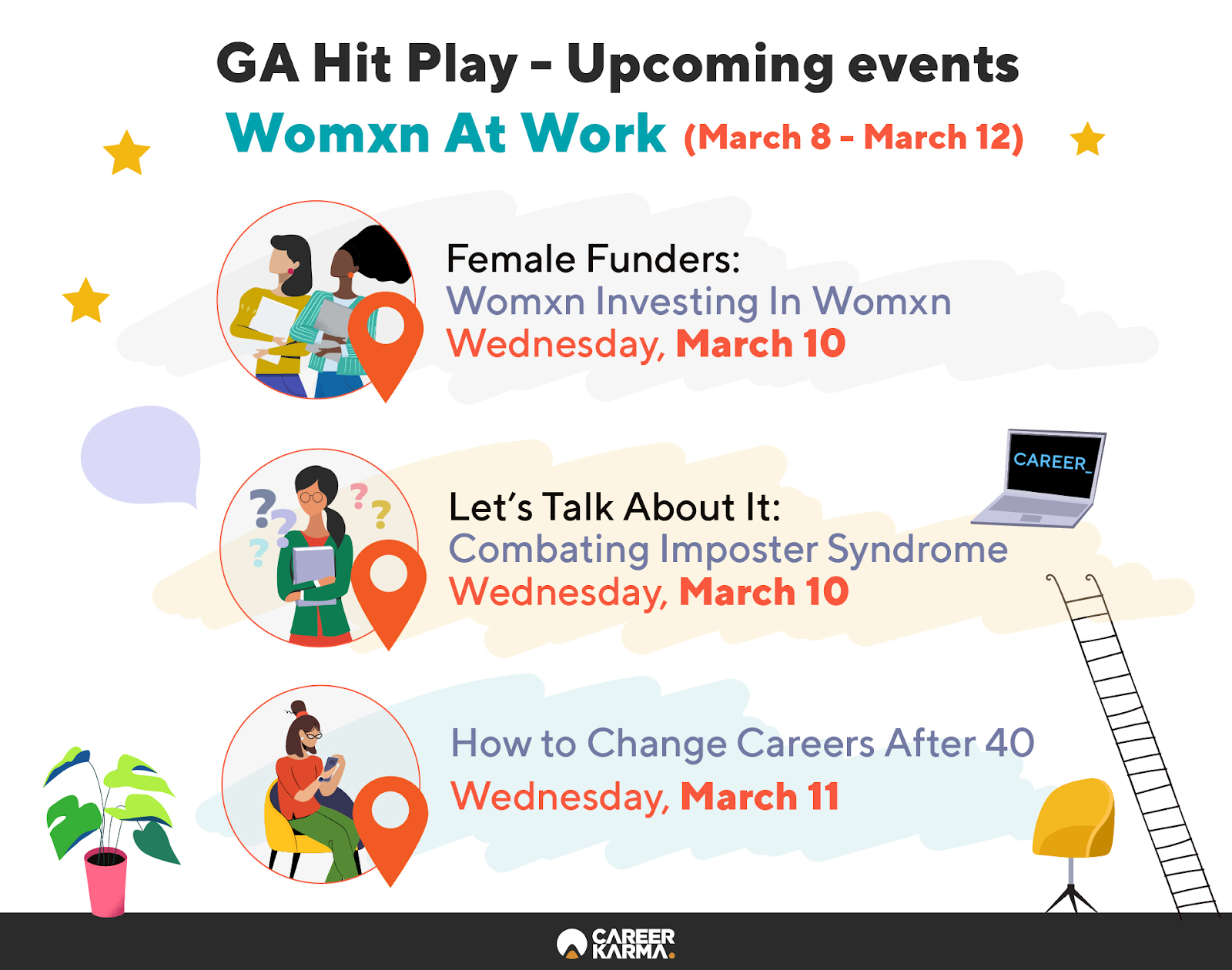 GA Hit Play - Upcoming events

Womxn At Work (March 8 - March 12)

Female Funders:
Womxn Investing In Womxn
Wednesday, March 10

CAREER_

Let's Talk About It:
Combating Imposter Syndrome
Wednesday, March 10

How to Change Careers After 40
Wednesday, March 11

CAREER KARMA.